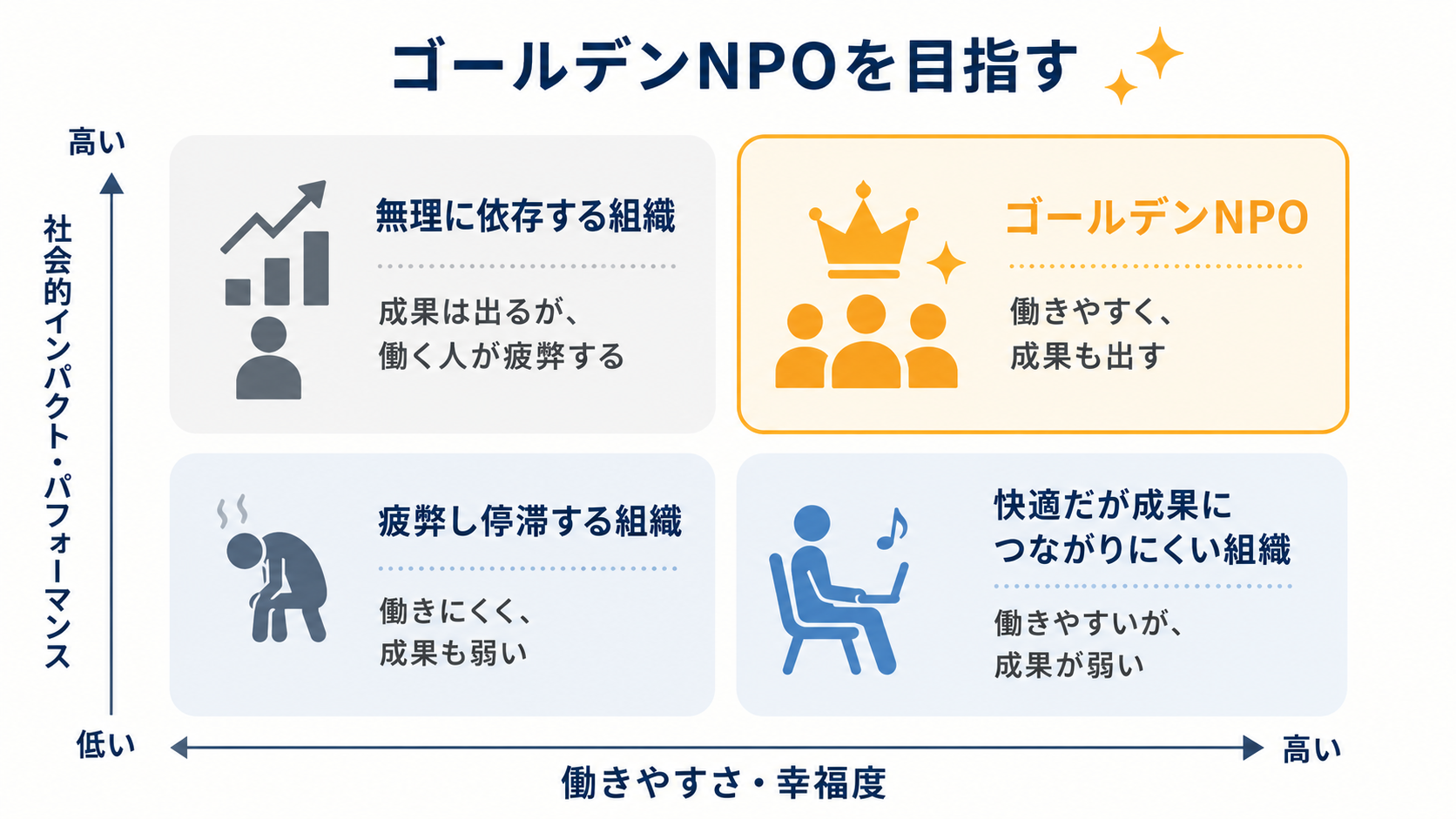 ゴールデンNPOを目指す

高い

社会的インパクト・パフォーマンス

無理に依存する組織

成果は出るが、
働く人が疲弊する

ゴールデンNPO

働きやすく、
成果も出す

疲弊し停滞する組織

働きにくく、
成果も弱い

快適だが成果に
つながりにくい組織

働きやすいが、
成果が弱い

低い

高い

働きやすさ・幸福度